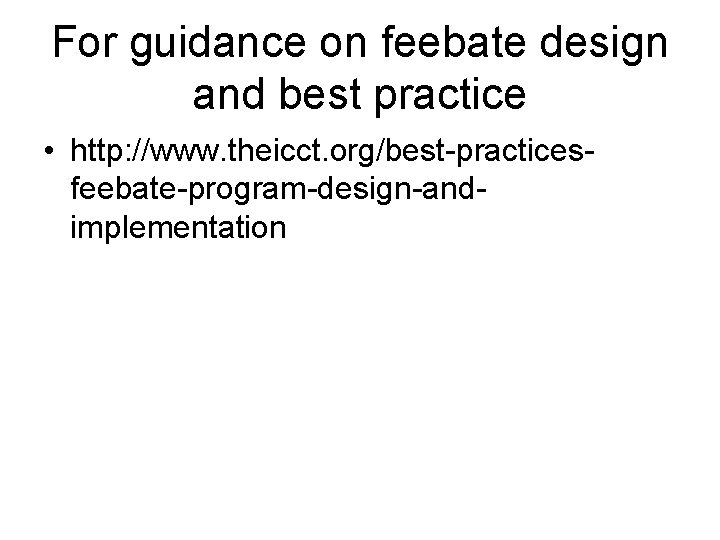 For guidance on feebate design and best practice

• http://www.theicct.org/best-practices-feebate-program-design-and-implementation